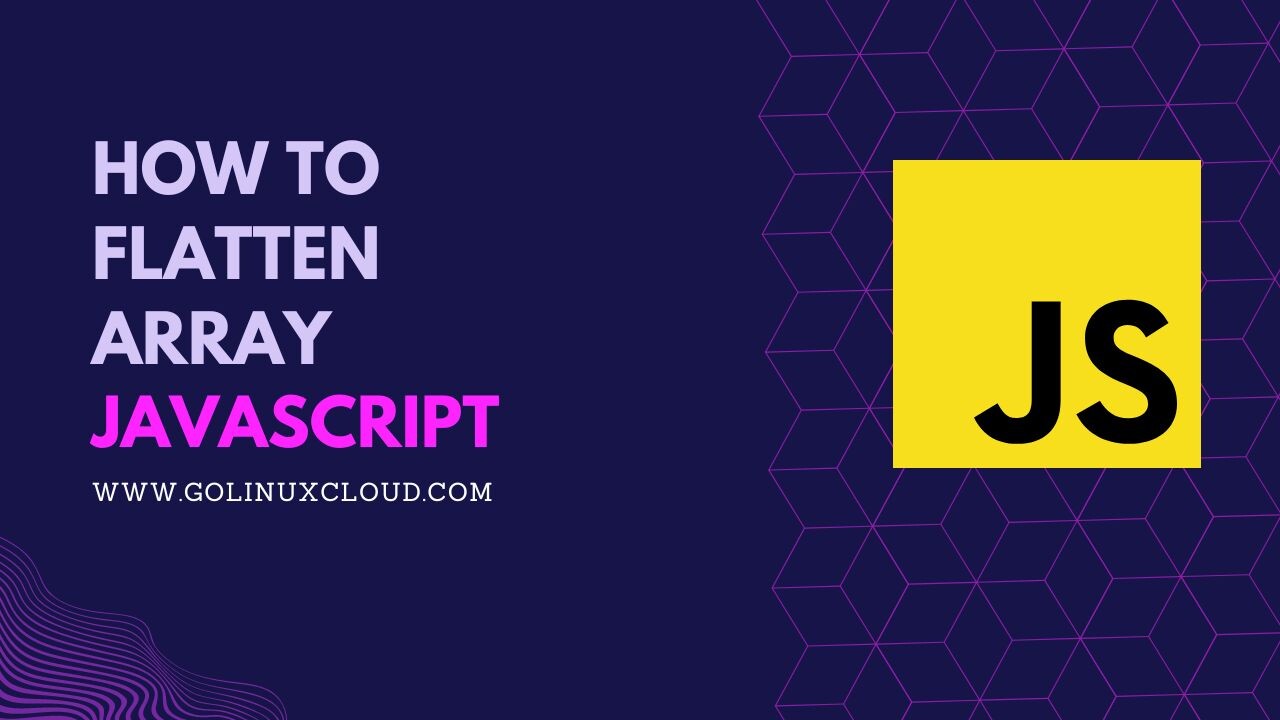 HOW TO FLATTEN ARRAY JAVASCRIPT

WWW.GOLINUXCLOUD.COM

JS